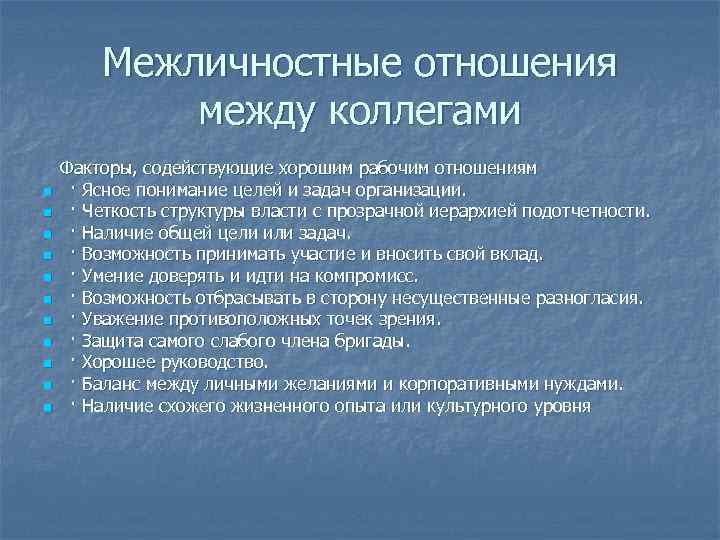 Межличностные отношения между коллегами

Факторы, содействующие хорошим рабочим отношениям

· Ясное понимание целей и задач организации.
· Четкость структуры власти с прозрачной иерархией подотчетности.
· Наличие общей цели или задач.
· Возможность принимать участие и вносить свой вклад.
· Умение доверять и идти на компромисс.
· Возможность отбрасывать в сторону несущественные разногласия.
· Уважение противоположных точек зрения.
· Защита самого слабого члена бригады.
· Хорошее руководство.
· Баланс между личными желаниями и корпоративными нуждами.
· Наличие схожего жизненного опыта или культурного уровня